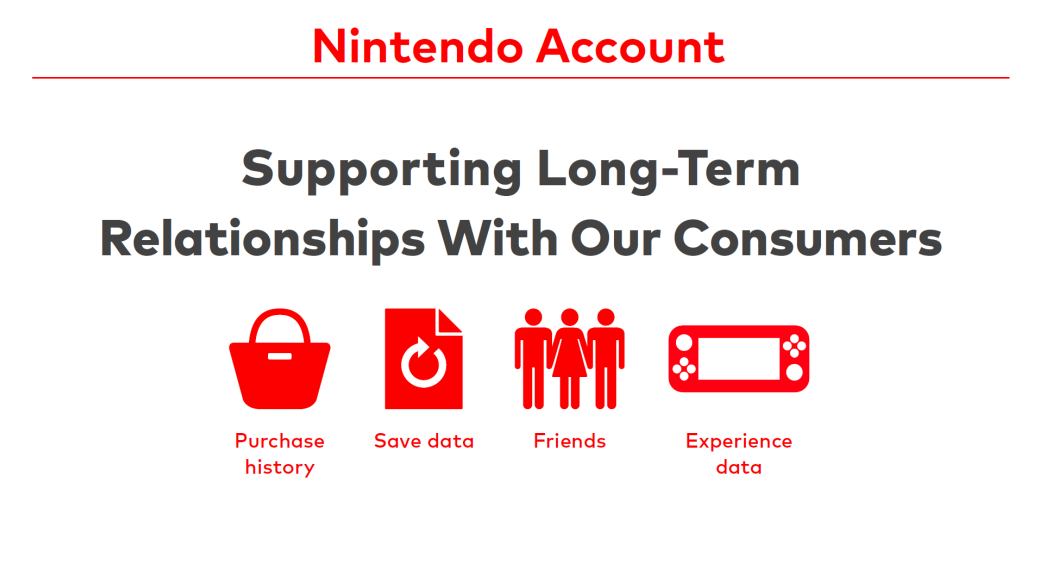 Nintendo Account

Supporting Long-Term Relationships With Our Consumers

Purchase history

Save data

Friends

Experience data